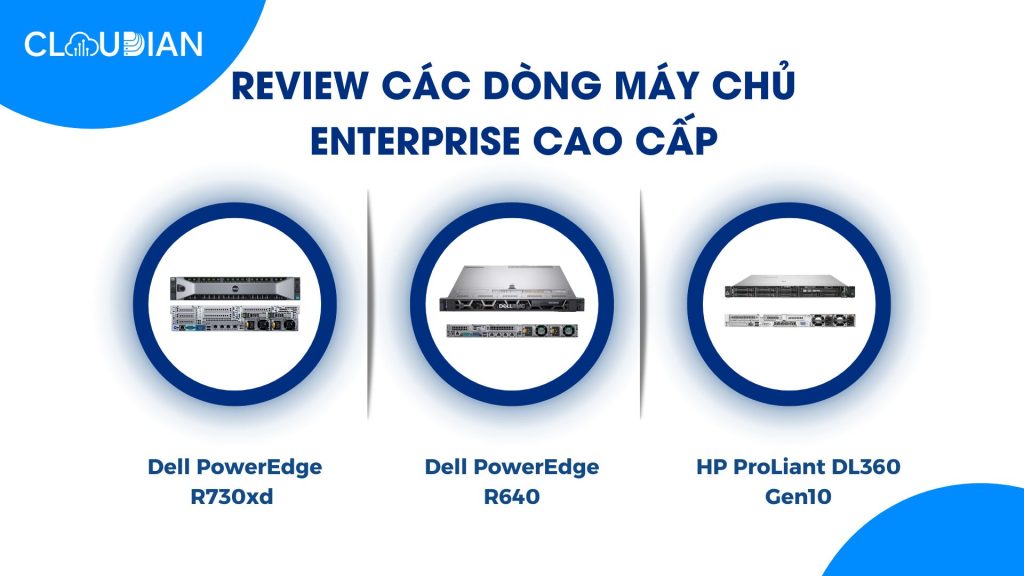 CLOUDIAN

REVIEW CÁC DÒNG MÁY CHỦ ENTERPRISE CAO CẤP

Dell PowerEdge R730xd

Dell PowerEdge R640

HP ProLiant DL360 Gen10